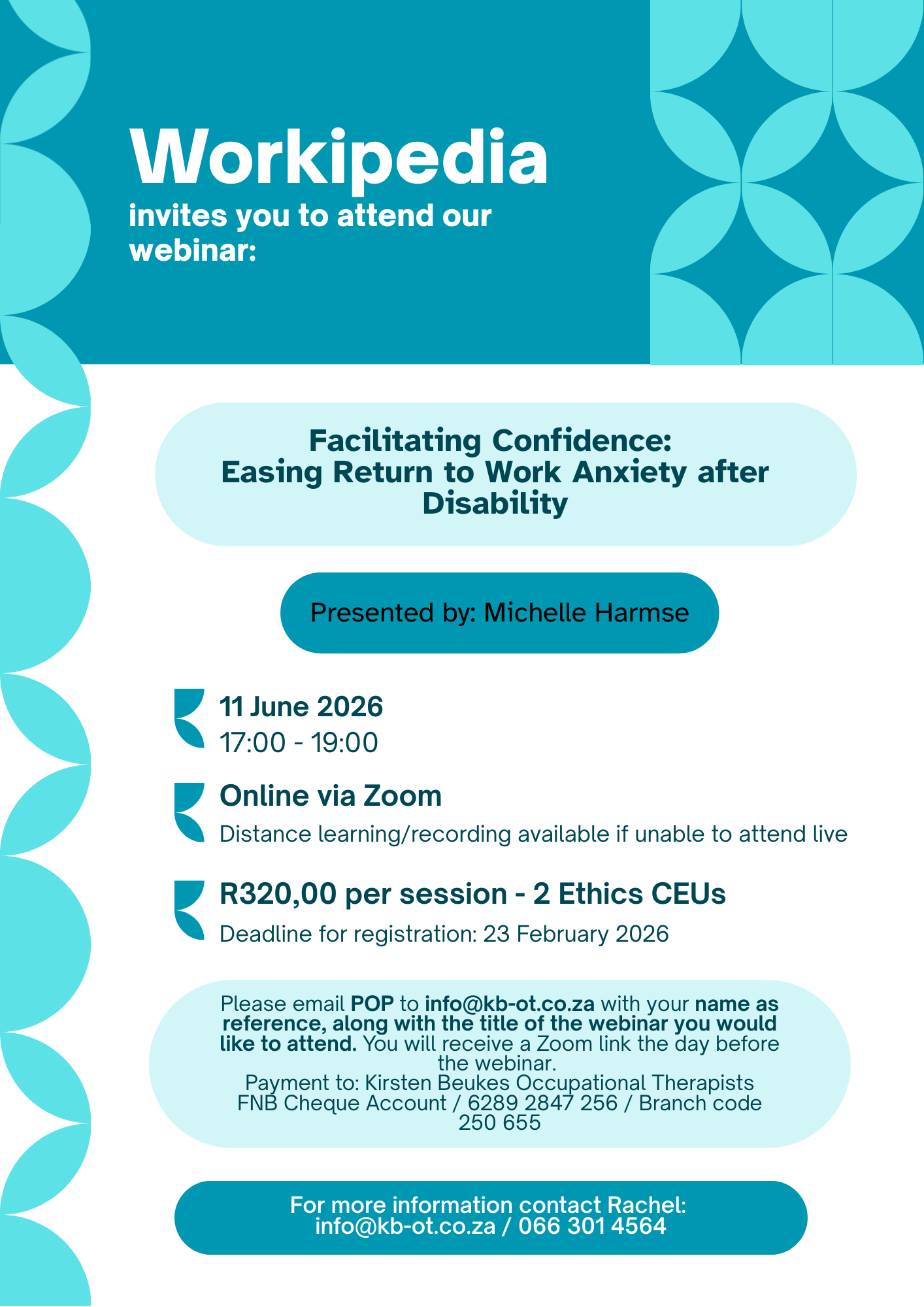 Workipedia
invites you to attend our webinar:

Facilitating Confidence:
Easing Return to Work Anxiety after Disability

Presented by: Michelle Harmse

11 June 2026
17:00 - 19:00

Online via Zoom
Distance learning/recording available if unable to attend live

R320,00 per session - 2 Ethics CEUs
Deadline for registration: 23 February 2026

Please email POP to info@kb-ot.co.za with your name as reference, along with the title of the webinar you would like to attend. You will receive a Zoom link the day before the webinar.
Payment to: Kirsten Beukes Occupational Therapists
FNB Cheque Account / 6289 2847 256 / Branch code 250 655

For more information contact Rachel:
info@kb-ot.co.za / 066 301 4564